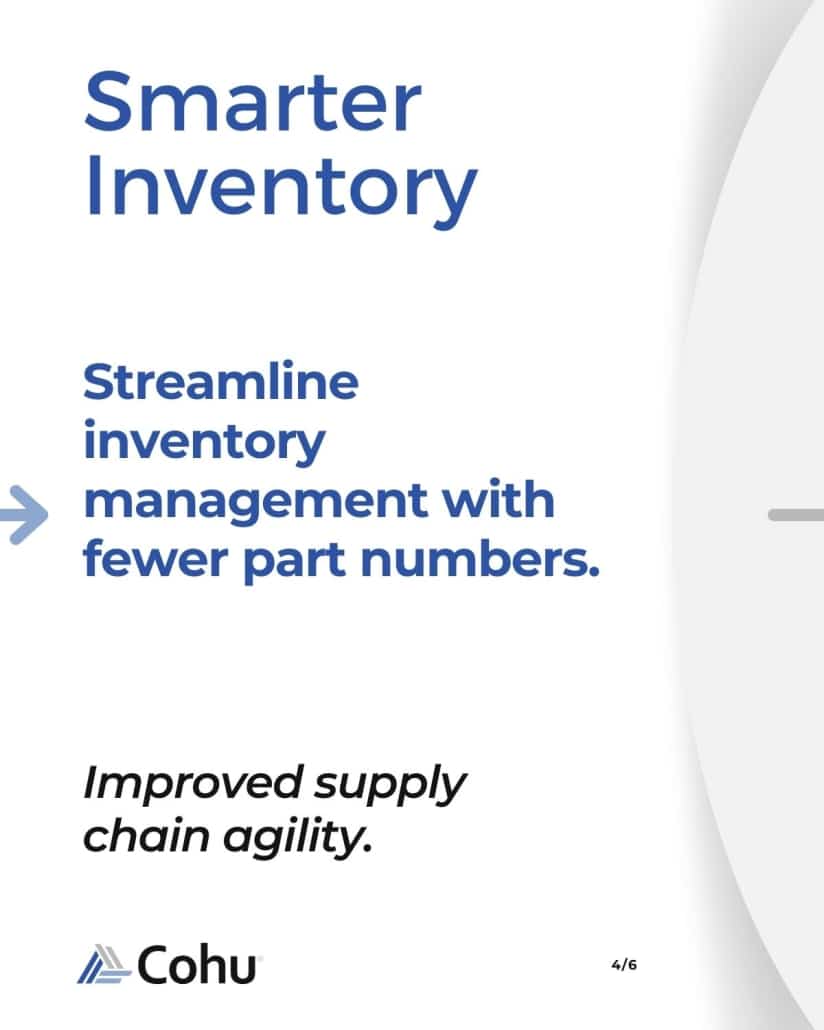 Smarter Inventory

Streamline inventory management with fewer part numbers.

Improved supply chain agility.

Cohu

4/6